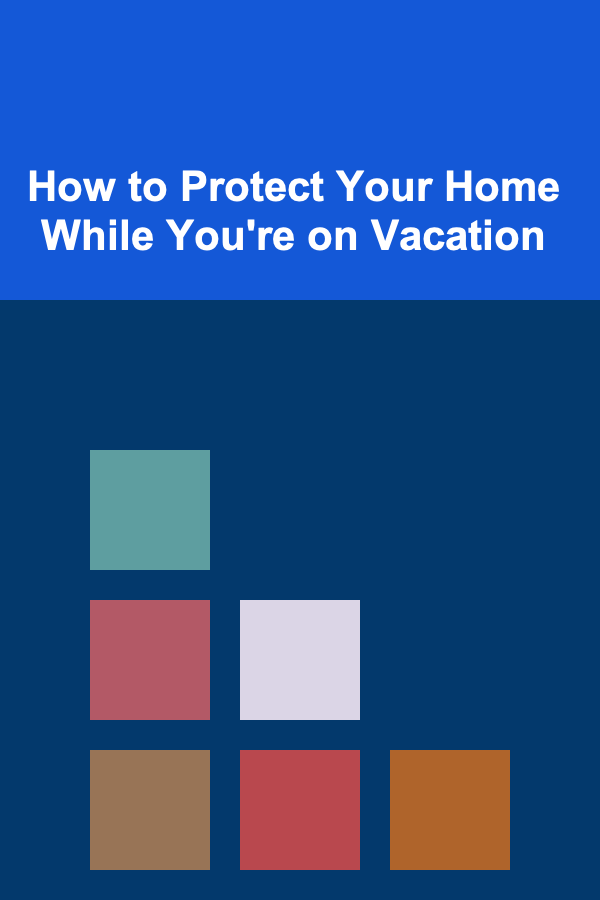 How to Protect Your Home While You're on Vacation